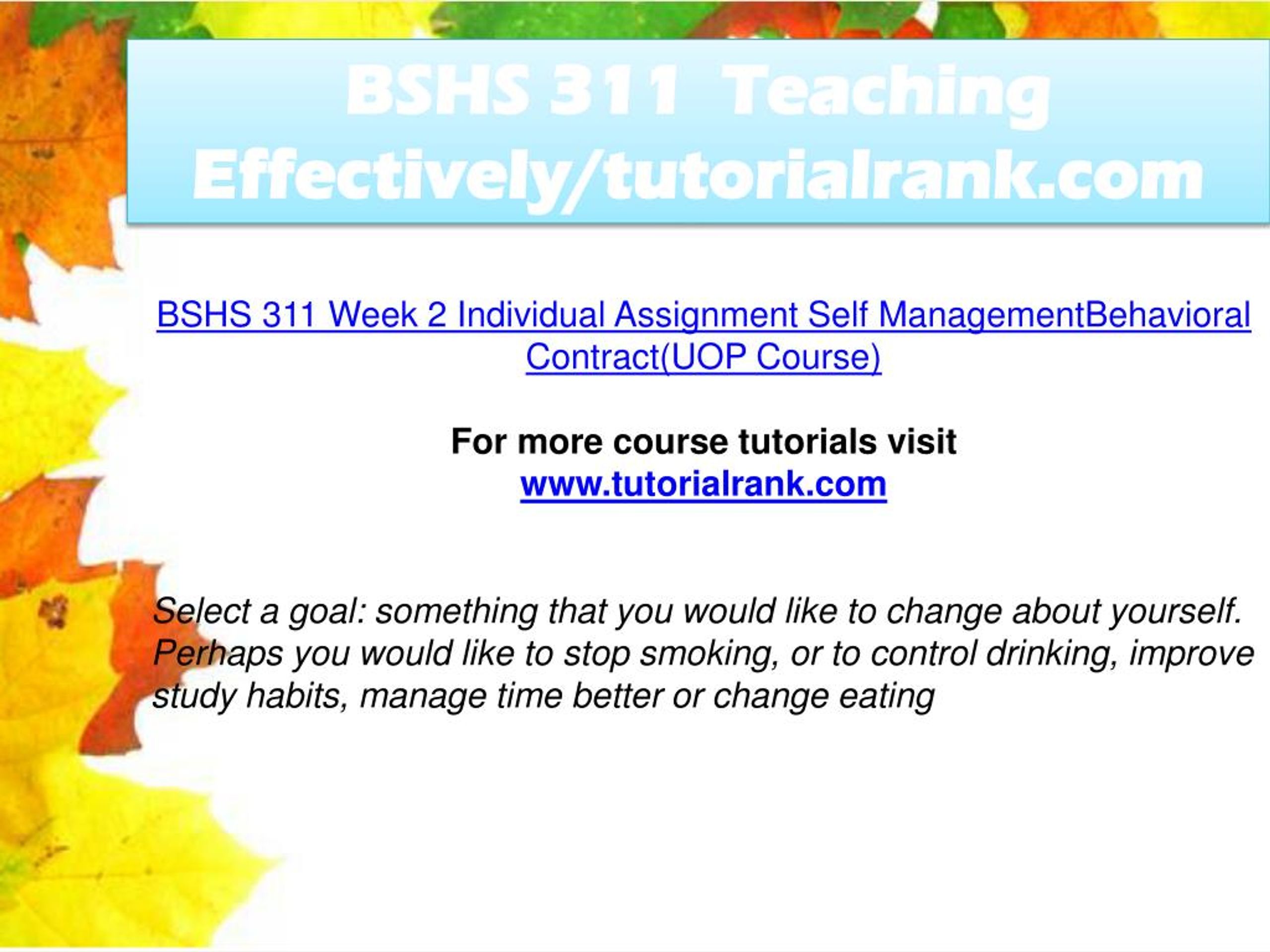 BSHS 311 Teaching Effectively/tutorialrank.com

BSHS 311 Week 2 Individual Assignment Self ManagementBehavioral Contract(UOP Course)

For more course tutorials visit
www.tutorialrank.com

Select a goal: something that you would like to change about yourself. Perhaps you would like to stop smoking, or to control drinking, improve study habits, manage time better or change eating